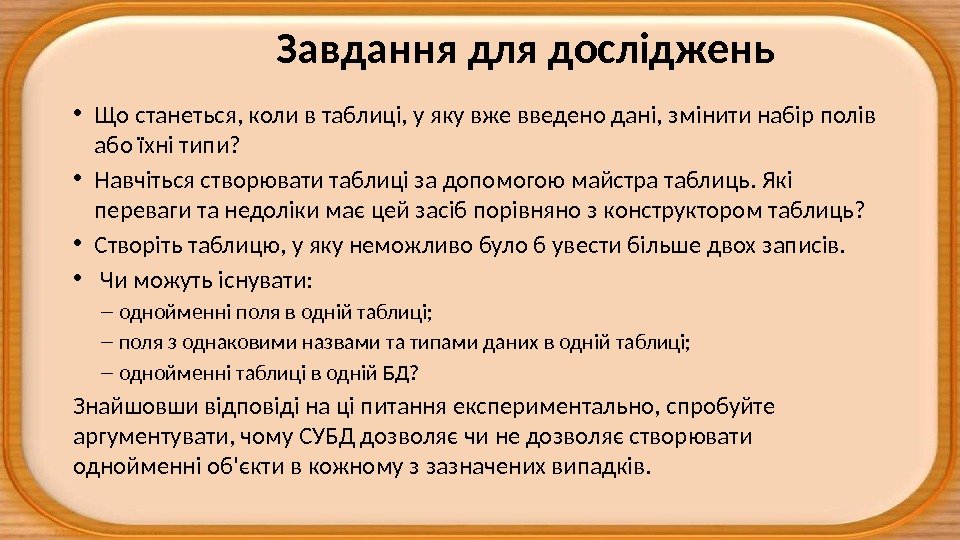 Завдання для досліджень

• Що станеться, коли в таблиці, у яку вже введено дані, змінити набір полів або їхні типи?

• Навчіться створювати таблиці за допомогою майстра таблиць. Які переваги та недоліки має цей засіб порівняно з конструктором таблиць?

• Створіть таблицю, у яку неможливо було б увести більше двох записів.

• Чи можуть існувати:

– однойменні поля в одній таблиці;

– поля з однаковими назвами та типами даних в одній таблиці;

– однойменні таблиці в одній БД?

Знайшовши відповіді на ці питання експериментально, спробуйте аргументувати, чому СУБД дозволяє чи не дозволяє створювати однойменні об'єкти в кожному з зазначених випадків.